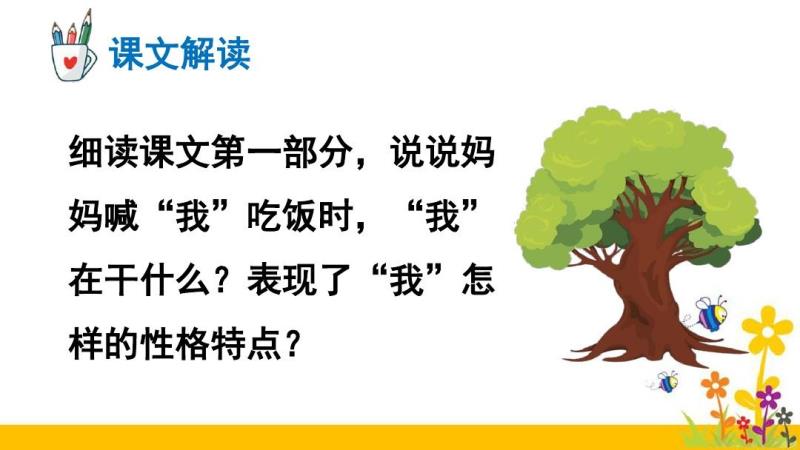 课文解读

细读课文第一部分，说说妈妈喊“我”吃饭时，“我”在干什么？表现了“我”怎样的性格特点？